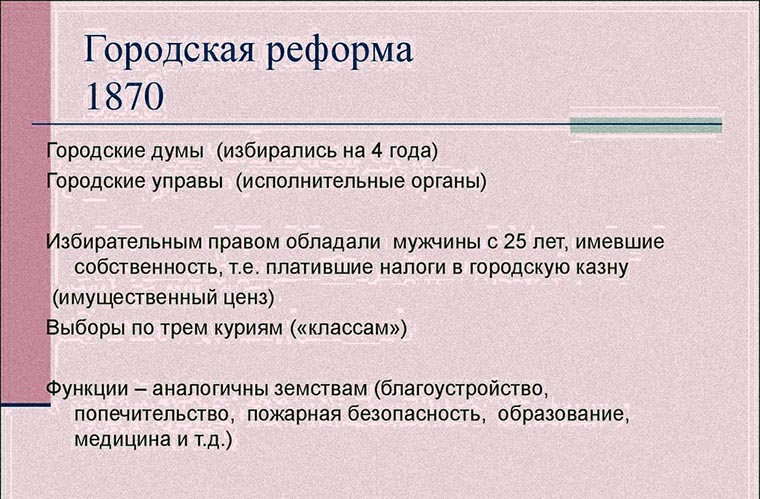 Городская реформа 1870

Городские думы (избирались на 4 года)
Городские управы (исполнительные органы)

Избирательным правом обладали мужчины с 25 лет, имевшие собственность, т.е. платившие налоги в городскую казну
(имущественный ценз)
Выборы по трем куриям («классам»)

Функции – аналогичны земствам (благоустройство, попечительство, пожарная безопасность, образование, медицина и т.д.)